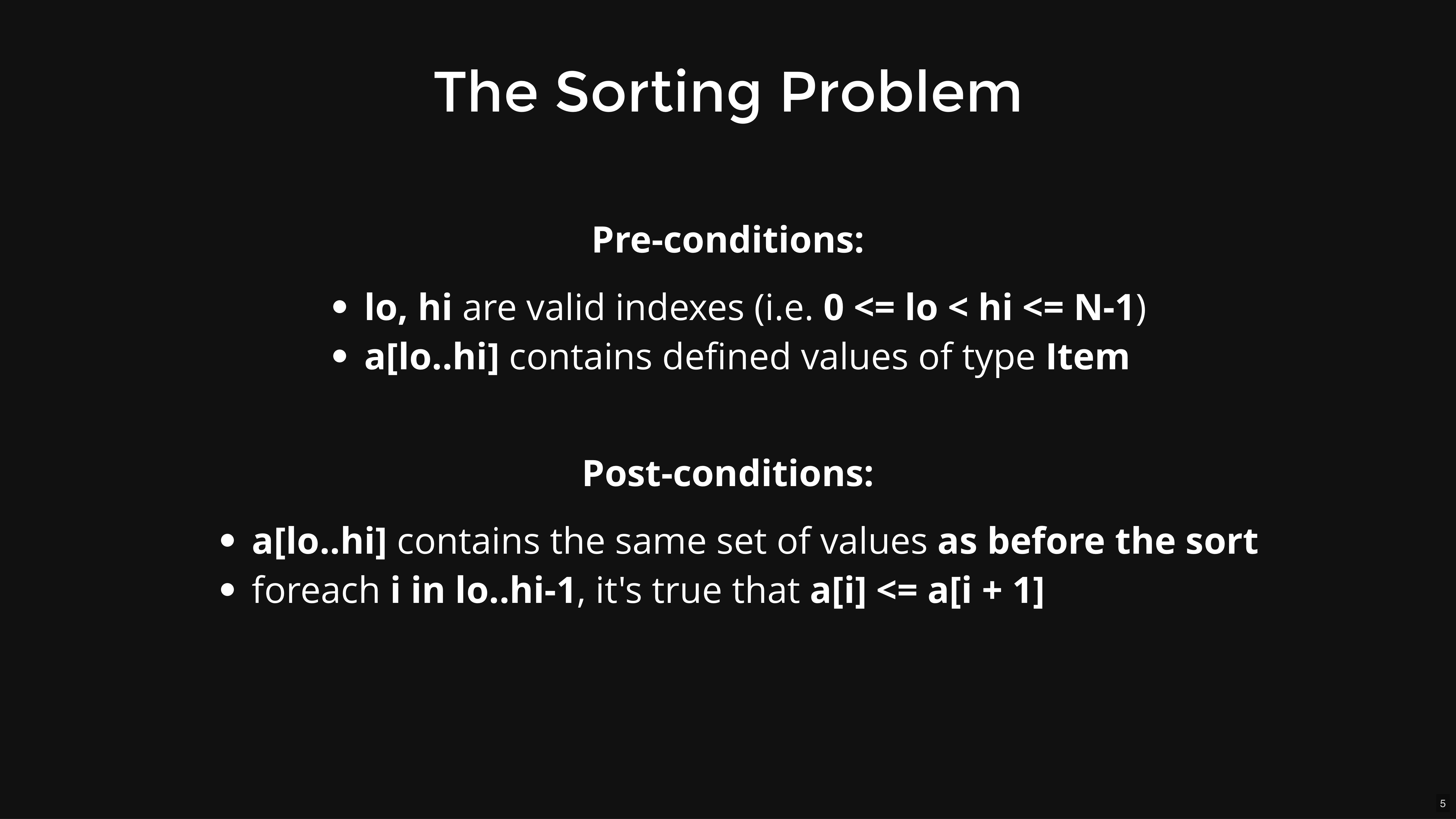 The Sorting Problem

Pre-conditions:

- lo, hi are valid indexes (i.e. 0 <= lo < hi <= N-1)
- a[lo..hi] contains defined values of type Item

Post-conditions:

- a[lo..hi] contains the same set of values as before the sort
- foreach i in lo..hi-1, it's true that a[i] <= a[i + 1]

5